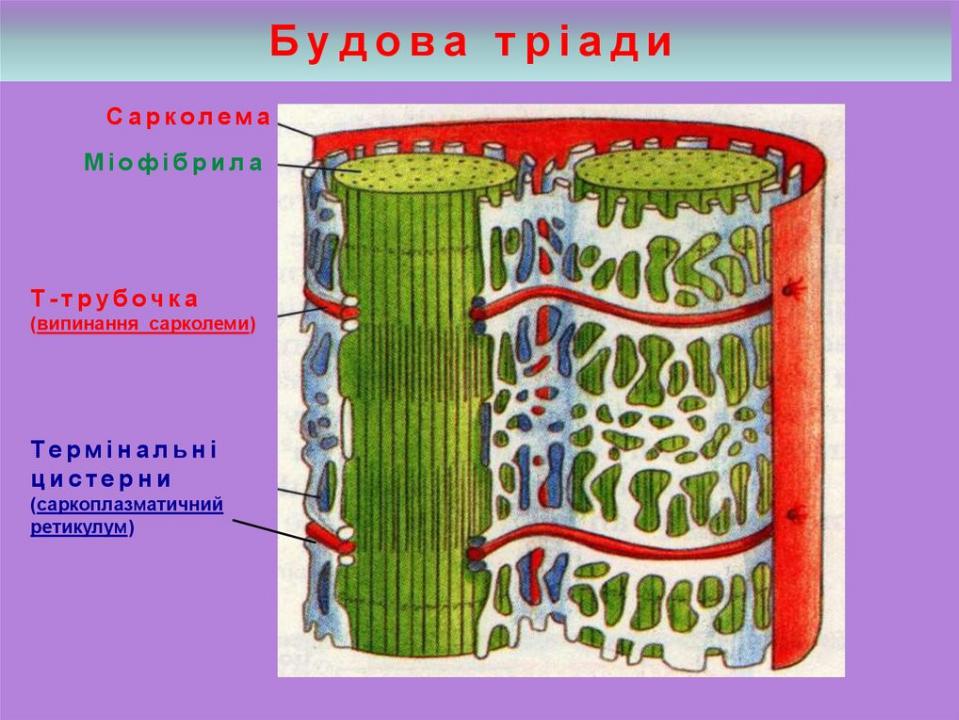 Будова тріади

Сарколема

Міофібрила

Т-трубочка (випинання сарколеми)

Термінальні цистерни (саркоплазматичний ретикулум)